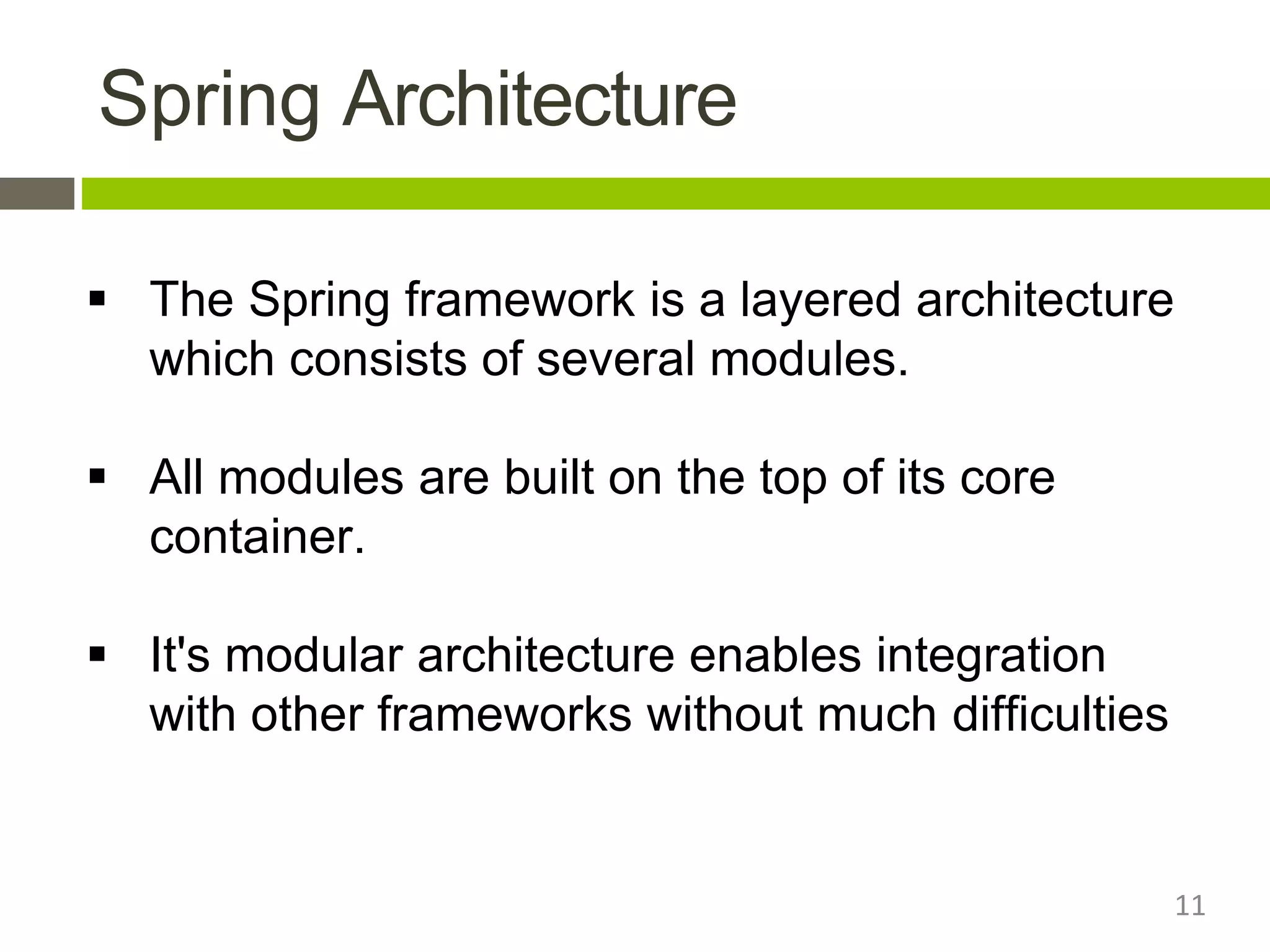 Spring Architecture

▪ The Spring framework is a layered architecture which consists of several modules.

▪ All modules are built on the top of its core container.

▪ It's modular architecture enables integration with other frameworks without much difficulties

11